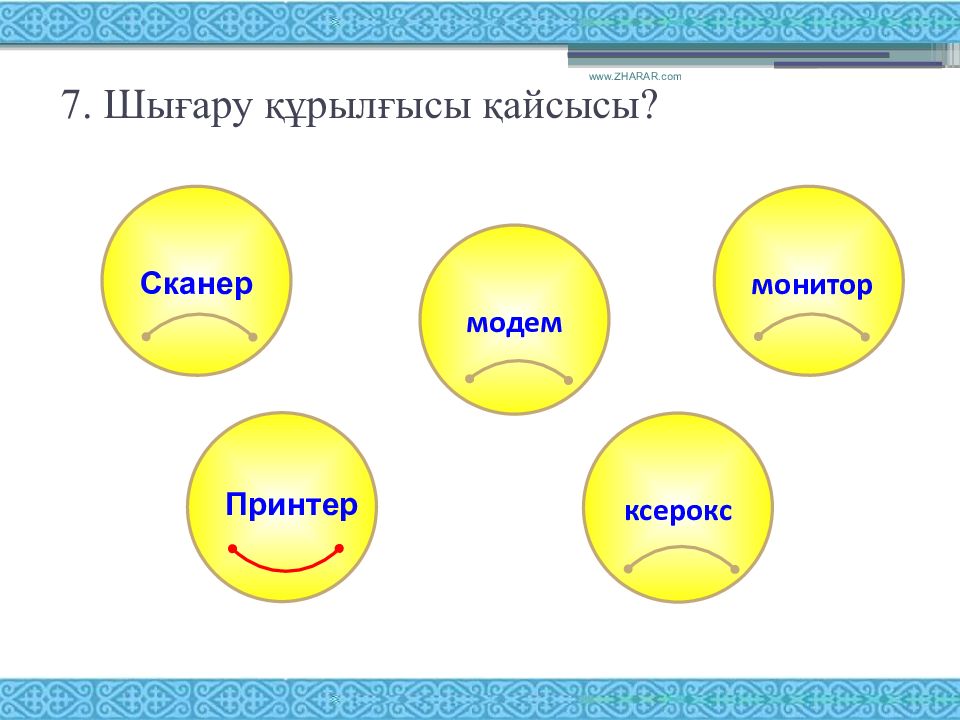 www.ZHARAR.com

7. Шығару құрылғысы қайсысы?

Сканер

модем

монитор

Принтер

ксерокс